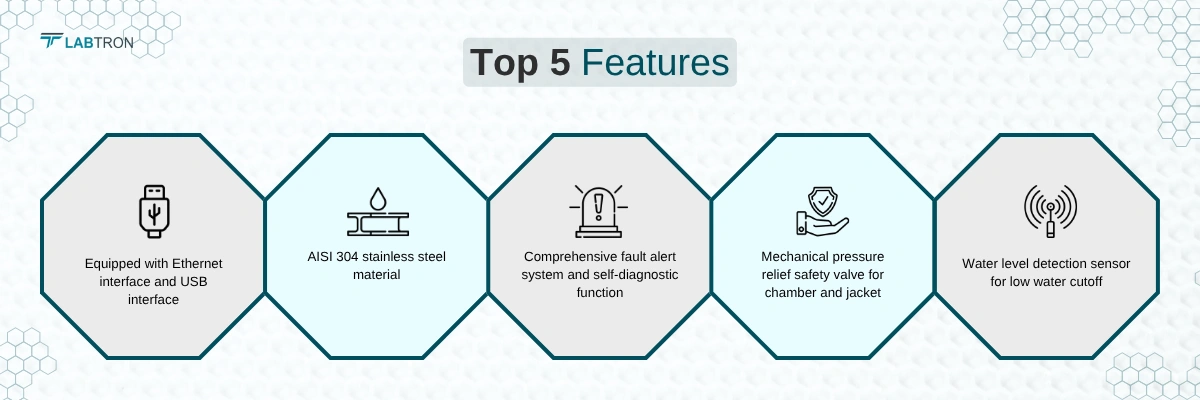 LABTRON

Top 5 Features

Equipped with Ethernet interface and USB interface

AISI 304 stainless steel material

Comprehensive fault alert system and self-diagnostic function

Mechanical pressure relief safety valve for chamber and jacket

Water level detection sensor for low water cutoff